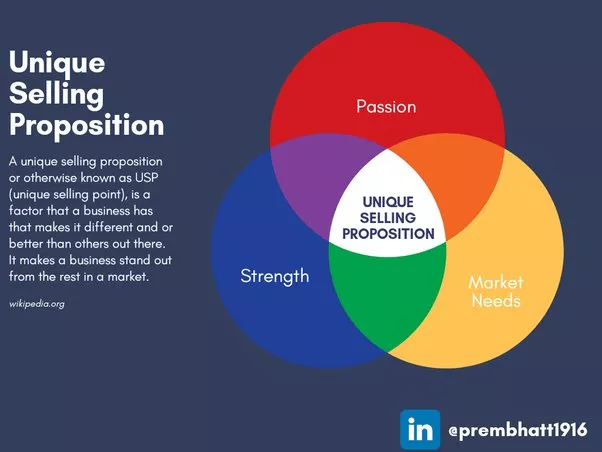 Unique Selling Proposition

A unique selling proposition or otherwise known as USP (unique selling point), is a factor that a business has that makes it different and or better than others out there. It makes a business stand out from the rest in a market.

wikipedia.org

Passion

UNIQUE SELLING PROPOSITION

Strength

Market Needs

in @prembhatt1916